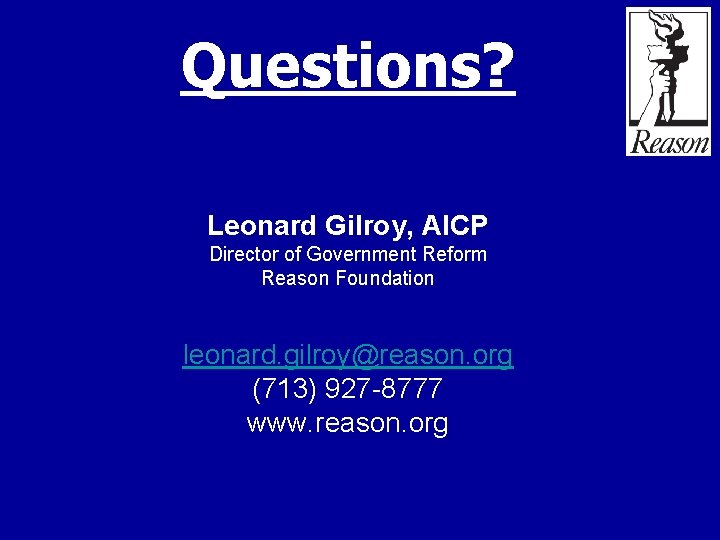 Questions?

Reason

Leonard Gilroy, AICP
Director of Government Reform
Reason Foundation

leonard.gilroy@reason.org
(713) 927-8777
www.reason.org